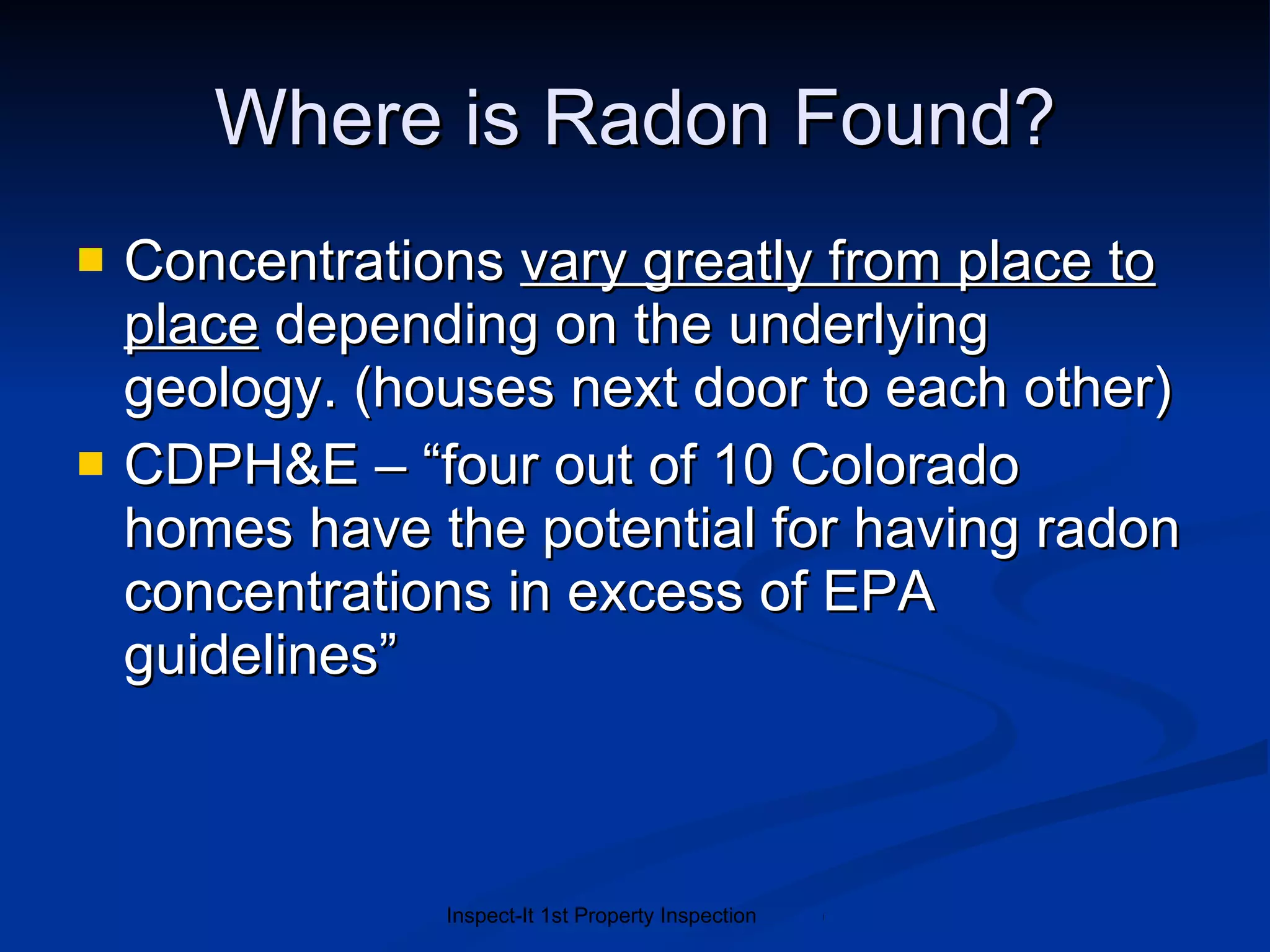 Where is Radon Found?

Concentrations vary greatly from place to place depending on the underlying geology. (houses next door to each other)

CDPH&E – “four out of 10 Colorado homes have the potential for having radon concentrations in excess of EPA guidelines”

Inspect-It 1st Property Inspection